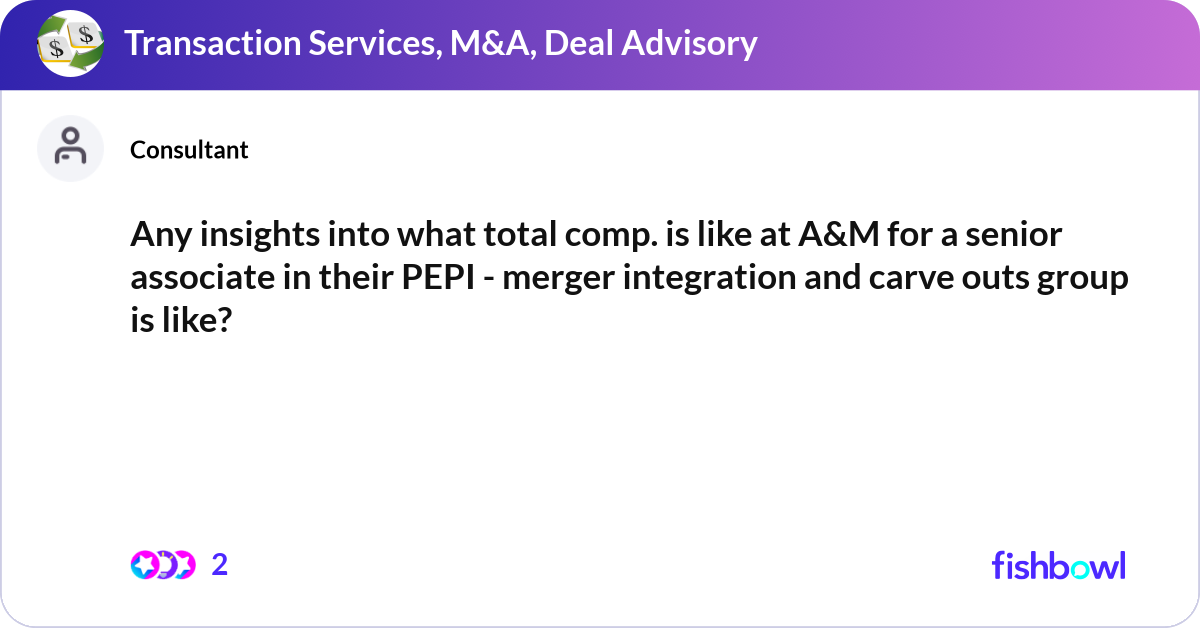 Transaction Services, M&A, Deal Advisory

Consultant

Any insights into what total comp. is like at A&M for a senior associate in their PEPI - merger integration and carve outs group is like?

2

fishbowl